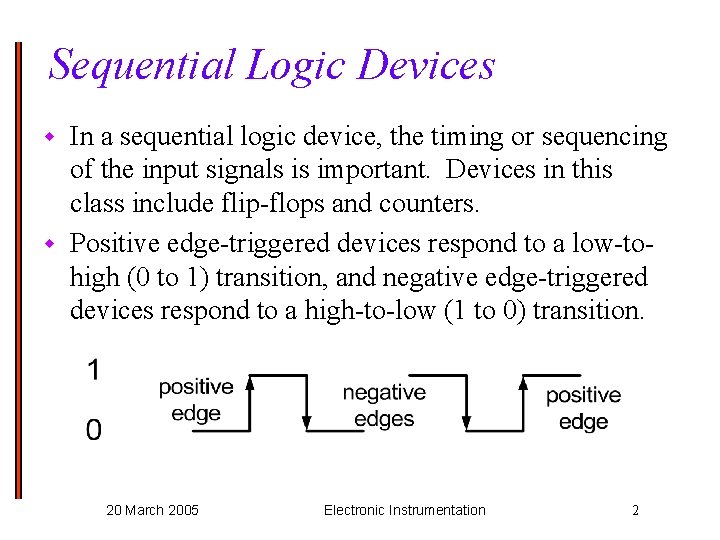 Sequential Logic Devices

In a sequential logic device, the timing or sequencing of the input signals is important. Devices in this class include flip-flops and counters.

Positive edge-triggered devices respond to a low-to-high (0 to 1) transition, and negative edge-triggered devices respond to a high-to-low (1 to 0) transition.

1
0
positive edge
negative edges
positive edge

20 March 2005 Electronic Instrumentation 2